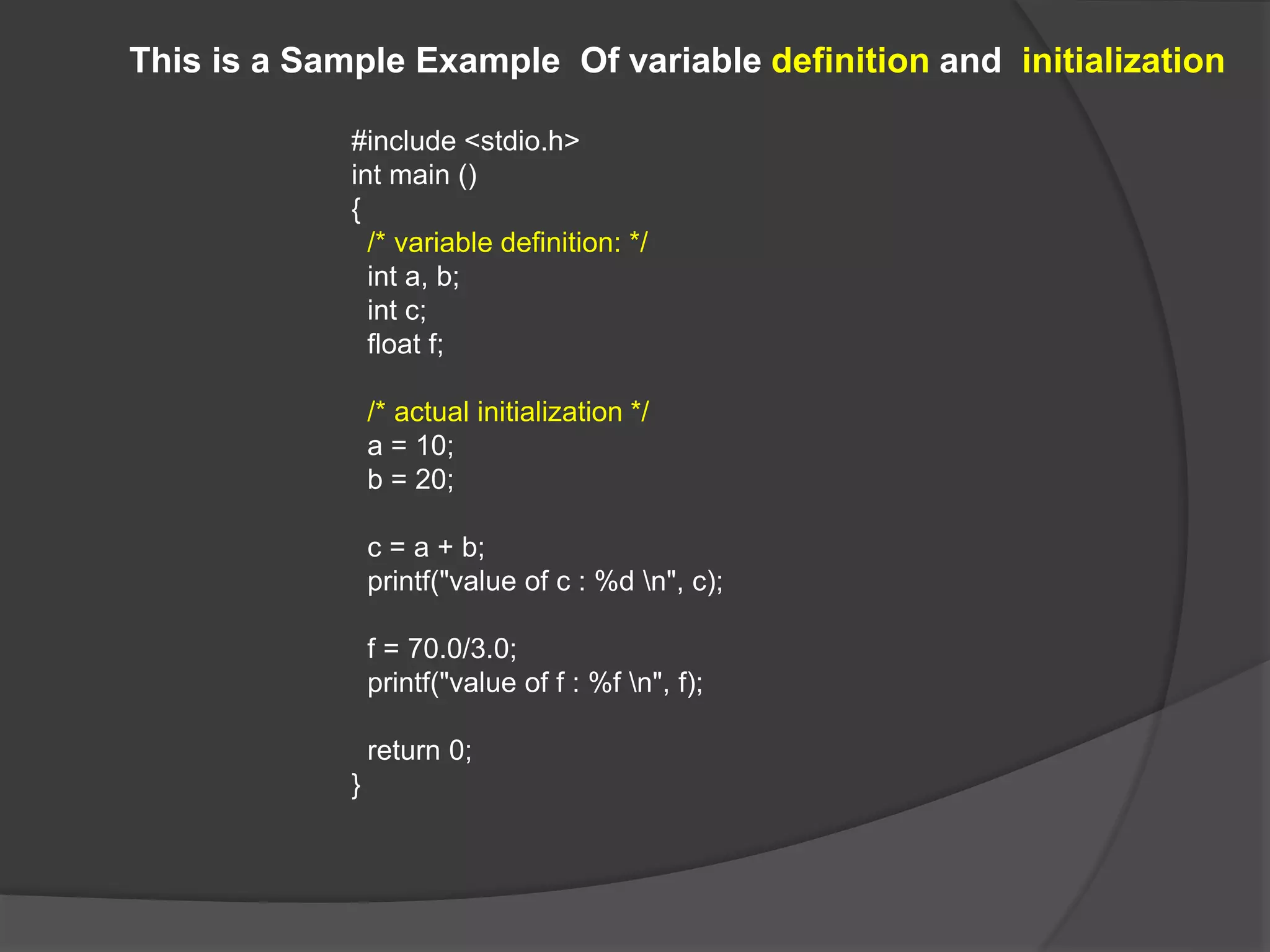 This is a Sample Example Of variable definition and initialization

#include <stdio.h>
int main ()
{
/* variable definition: */
int a, b;
int c;
float f;

/* actual initialization */
a = 10;
b = 20;

c = a + b;
printf("value of c : %d \n", c);

f = 70.0/3.0;
printf("value of f : %f \n", f);

return 0;
}